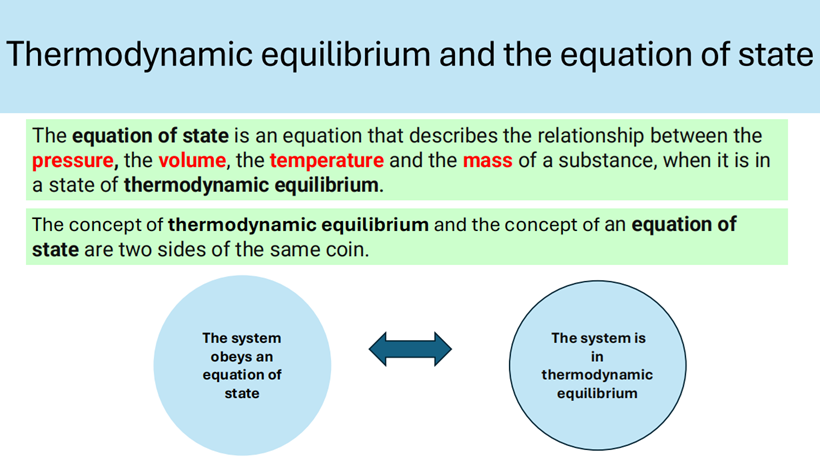 Thermodynamic equilibrium and the equation of state

The equation of state is an equation that describes the relationship between the pressure, the volume, the temperature and the mass of a substance, when it is in a state of thermodynamic equilibrium.

The concept of thermodynamic equilibrium and the concept of an equation of state are two sides of the same coin.

The system obeys an equation of state

The system is in thermodynamic equilibrium